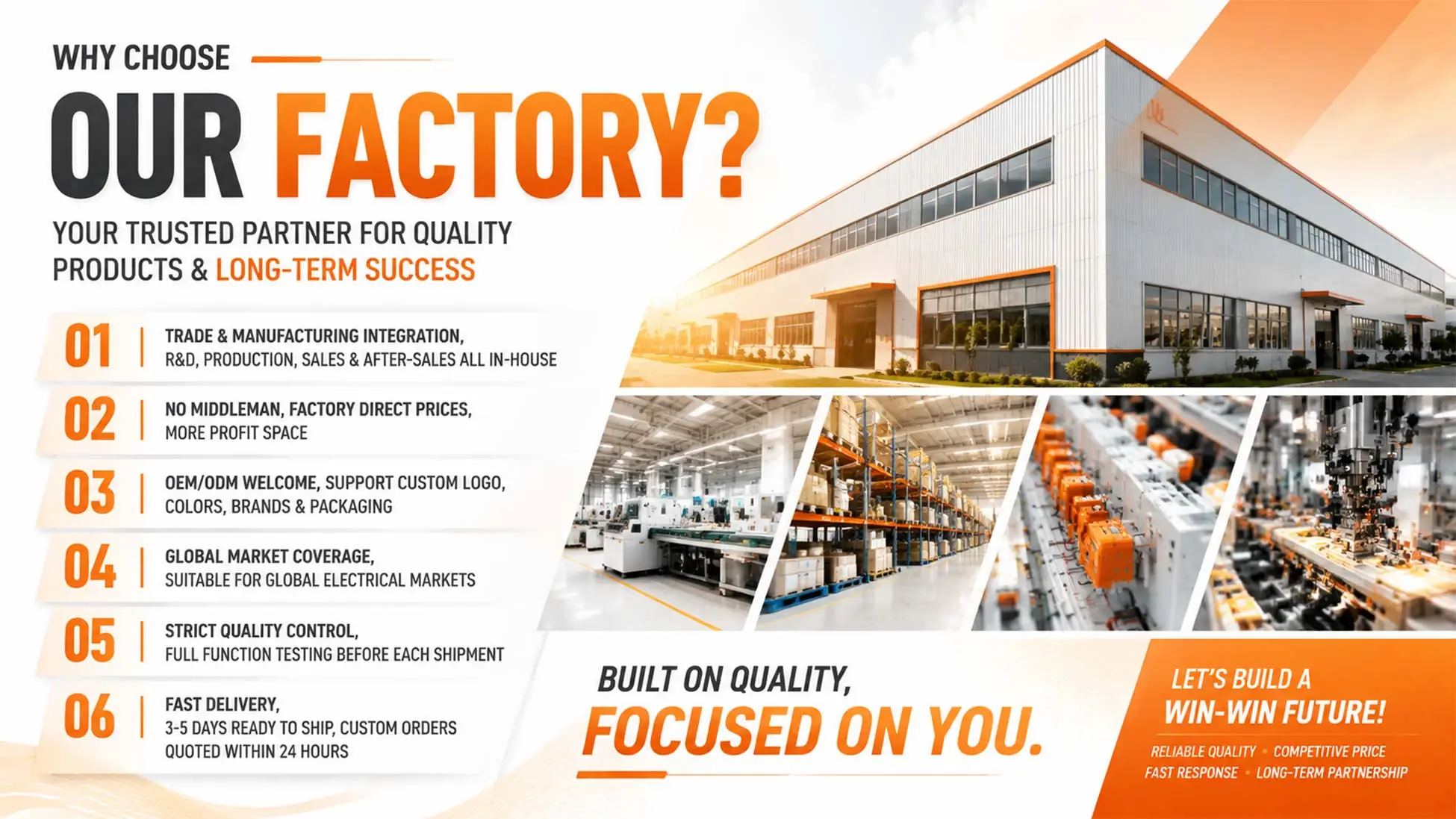 WHY CHOOSE

OUR FACTORY?

YOUR TRUSTED PARTNER FOR QUALITY PRODUCTS & LONG-TERM SUCCESS

01 TRADE & MANUFACTURING INTEGRATION,
R&D, PRODUCTION, SALES & AFTER-SALES ALL IN-HOUSE

02 NO MIDDLEMAN, FACTORY DIRECT PRICES,
MORE PROFIT SPACE

03 OEM/ODM WELCOME, SUPPORT CUSTOM LOGO,
COLORS, BRANDS & PACKAGING

04 GLOBAL MARKET COVERAGE,
SUITABLE FOR GLOBAL ELECTRICAL MARKETS

05 STRICT QUALITY CONTROL,
FULL FUNCTION TESTING BEFORE EACH SHIPMENT

06 FAST DELIVERY,
3-5 DAYS READY TO SHIP, CUSTOM ORDERS QUOTED WITHIN 24 HOURS

BUILT ON QUALITY,
FOCUSED ON YOU.

LET'S BUILD A
WIN-WIN FUTURE!

RELIABLE QUALITY • COMPETITIVE PRICE
FAST RESPONSE • LONG-TERM PARTNERSHIP